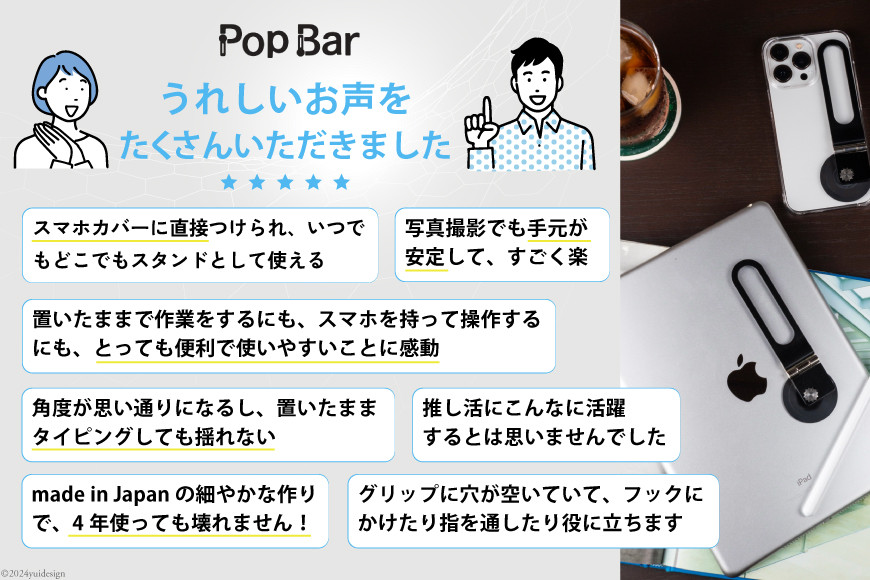 Pop Bar

うれしいお声を
たくさんいただきました

★★★★★

スマホカバーに直接つけられ、いつでもどこでもスタンドとして使える

写真撮影でも手元が安定して、すごく楽

置いたままで作業をするにも、スマホを持って操作するにも、とっても便利で使いやすいことに感動

角度が思い通りになるし、置いたままタイピングしても揺れない

推し活にこんなに活躍するとは思いませんでした

made in Japan の細やかな作りで、4 年使っても壊れません！

グリップに穴が空いていて、フックにかけたり指を通したり役に立ちます

iPad

©2024yuidesign